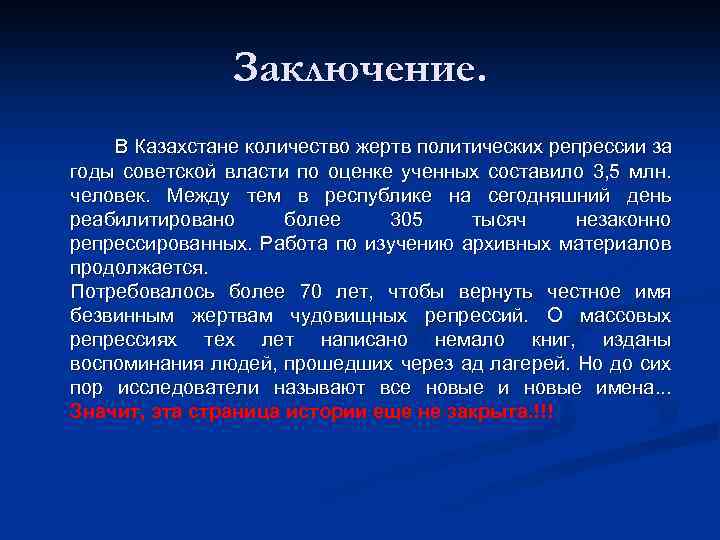 Заключение.

В Казахстане количество жертв политических репрессии за годы советской власти по оценке ученных составило 3,5 млн. человек. Между тем в республике на сегодняшний день реабилитировано более 305 тысяч незаконно репрессированных. Работа по изучению архивных материалов продолжается.

Потребовалось более 70 лет, чтобы вернуть честное имя безвинным жертвам чудовищных репрессий. О массовых репрессиях тех лет написано немало книг, изданы воспоминания людей, прошедших через ад лагерей. Но до сих пор исследователи называют все новые и новые имена... Значит, эта страница истории еще не закрыта.!!!